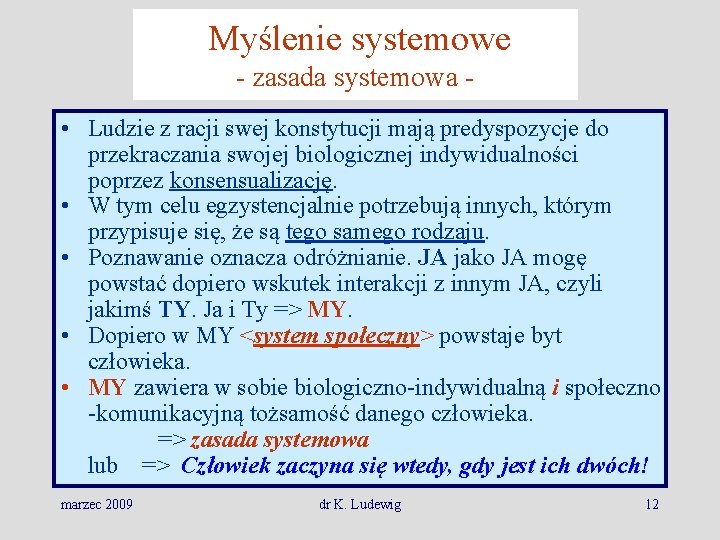 Myślenie systemowe
- zasada systemowa -

• Ludzie z racji swej konstytucji mają predyspozycje do przekraczania swojej biologicznej indywidualności poprzez konsensualizację.
• W tym celu egzystencjalnie potrzebują innych, którym przypisuje się, że są tego samego rodzaju.
• Poznawanie oznacza odróżnianie. JA jako JA mogę powstać dopiero wskutek interakcji z innym JA, czyli jakimś TY. Ja i Ty => MY.
• Dopiero w MY <system społeczny> powstaje byt człowieka.
• MY zawiera w sobie biologiczno-indywidualną i społeczno -komunikacyjną tożsamość danego człowieka.
=> zasada systemowa
lub => Człowiek zaczyna się wtedy, gdy jest ich dwóch!

marzec 2009 dr K. Ludewig 12